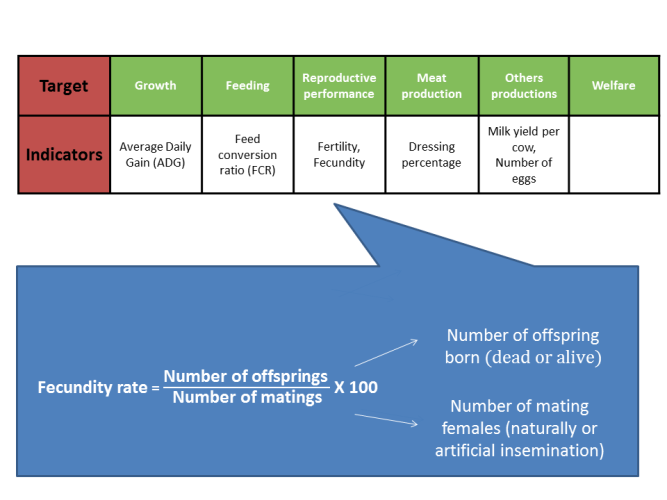 | Target | Growth | Feeding | Reproductive performance | Meat production | Others productions | Welfare |
|---|---|---|---|---|---|---|
| Indicators | Average Daily Gain (ADG) | Feed conversion ratio (FCR) | Fertility, Fecundity | Dressing percentage | Milk yield per cow, Number of eggs | |

Fecundity rate = $\frac{\text{Number of offsprings}}{\text{Number of matings}}$ X 100

Number of offspring born (dead or alive)

Number of mating females (naturally or artificial insemination)